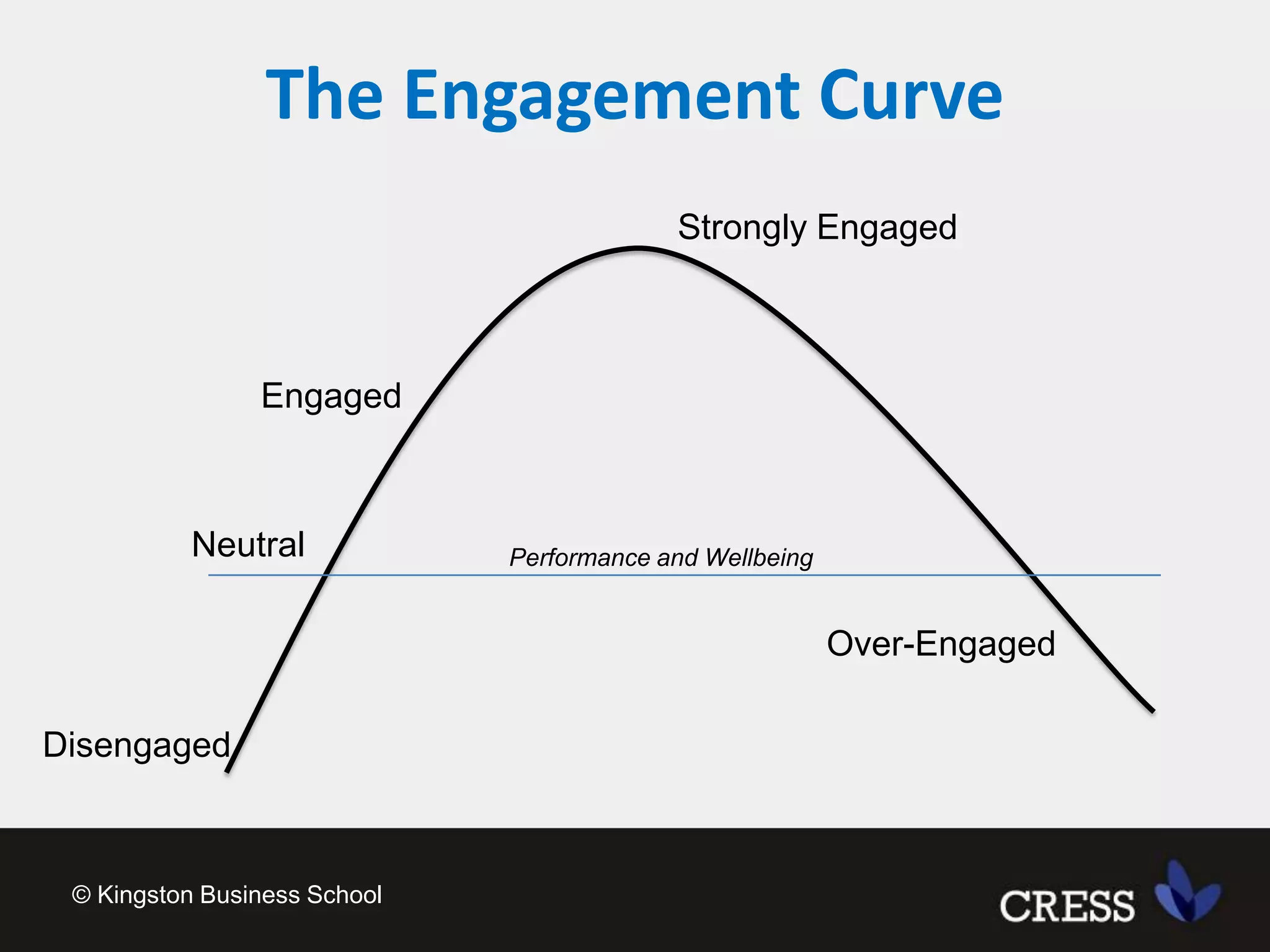 The Engagement Curve

Strongly Engaged

Engaged

Neutral

Performance and Wellbeing

Over-Engaged

Disengaged

© Kingston Business School

CRESS